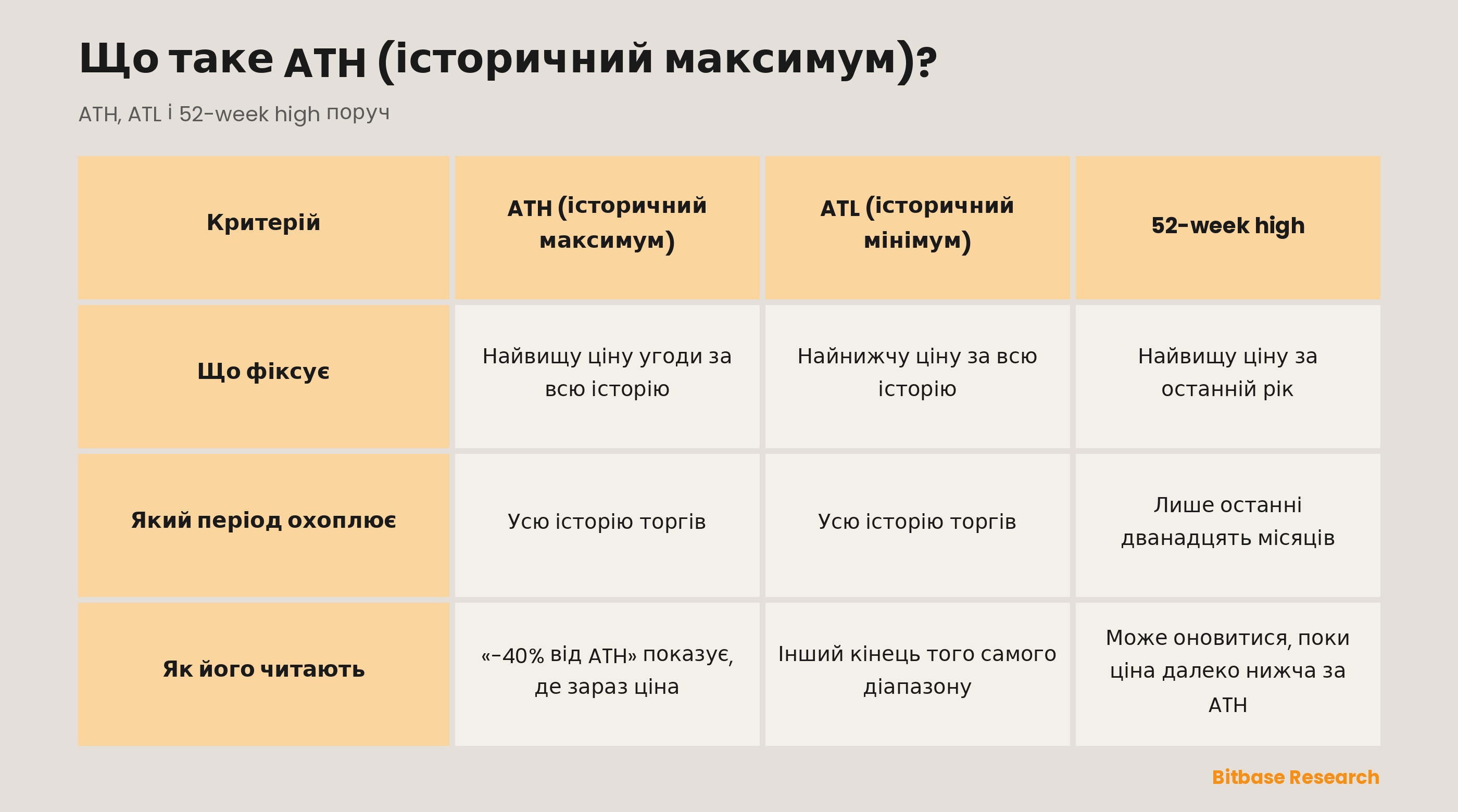 Що таке ATH (історичний максимум)?

ATH, ATL і 52-week high поруч

| Критерій | ATH (історичний максимум) | ATL (історичний мінімум) | 52-week high |
|---|---|---|---|
| Що фіксує | Найвищу ціну угоди за всю історію | Найнижчу ціну за всю історію | Найвищу ціну за останній рік |
| Який період охоплює | Усю історію торгів | Усю історію торгів | Лише останні дванадцять місяців |
| Як його читають | «−40% від ATH» показує, де зараз ціна | Інший кінець того самого діапазону | Може оновитися, поки ціна далеко нижча за ATH |

Bitbase Research